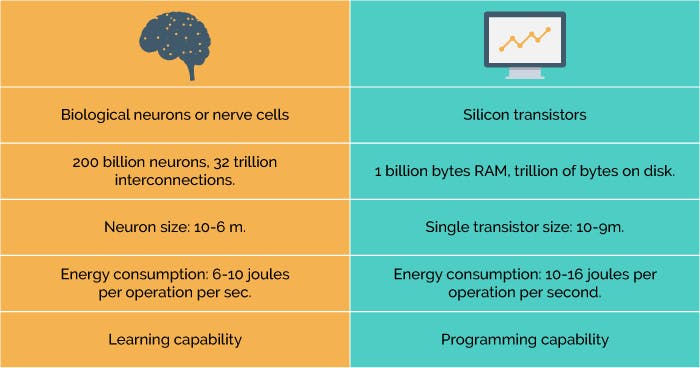 | | |
|---|---|
| Biological neurons or nerve cells | Silicon transistors |
| 200 billion neurons, 32 trillion interconnections. | 1 billion bytes RAM, trillion of bytes on disk. |
| Neuron size: 10-6 m. | Single transistor size: 10-9m. |
| Energy consumption: 6-10 joules per operation per sec. | Energy consumption: 10-16 joules per operation per second. |
| Learning capability | Programming capability |